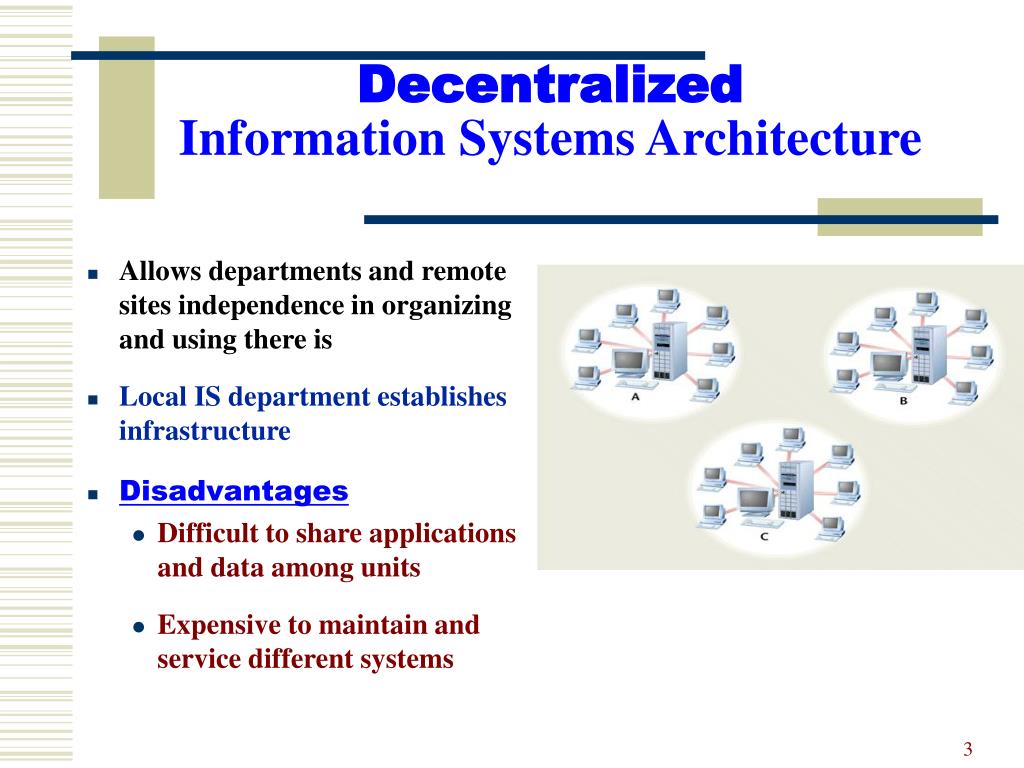 Decentralized
Information Systems Architecture

- Allows departments and remote sites independence in organizing and using there is

- Local IS department establishes infrastructure

- Disadvantages
  - Difficult to share applications and data among units
  - Expensive to maintain and service different systems

A

B

C

3